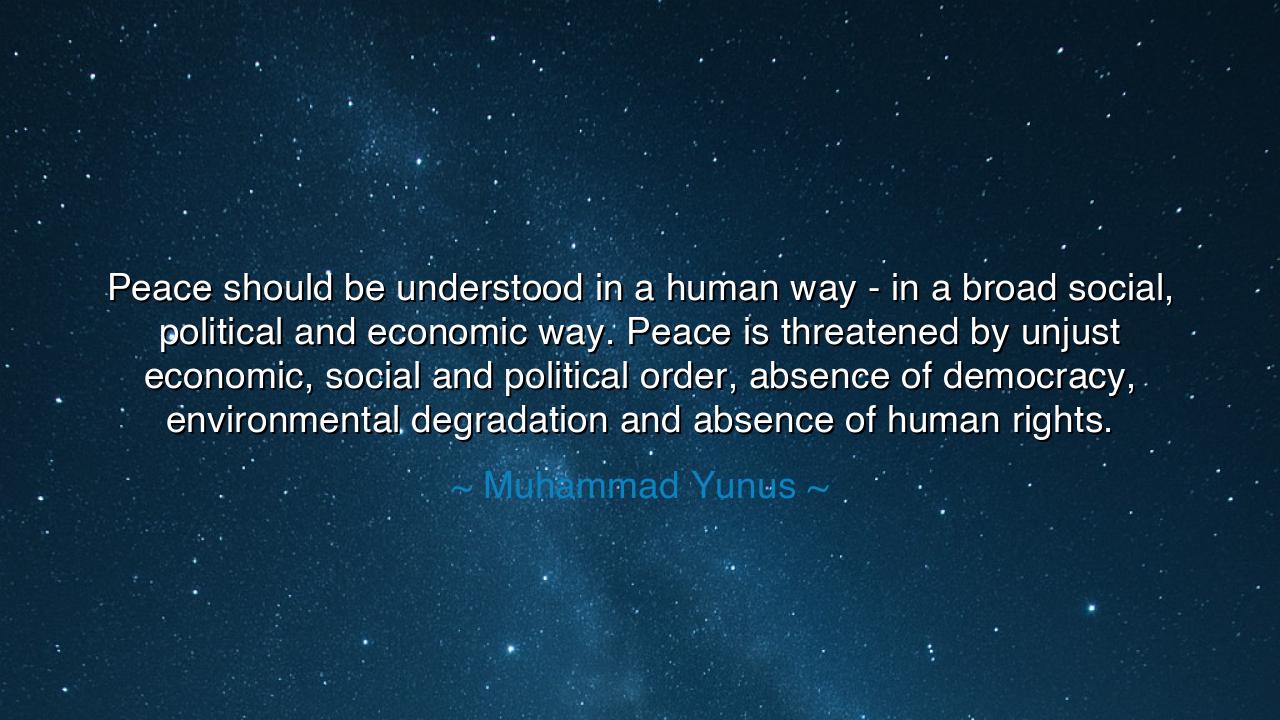 Peace should be understood in a human way - in a broad social, political and economic way. Peace is threatened by unjust economic, social and political order, absence of democracy, environmental degradation and absence of human rights.

~ Muhammad Yunus ~